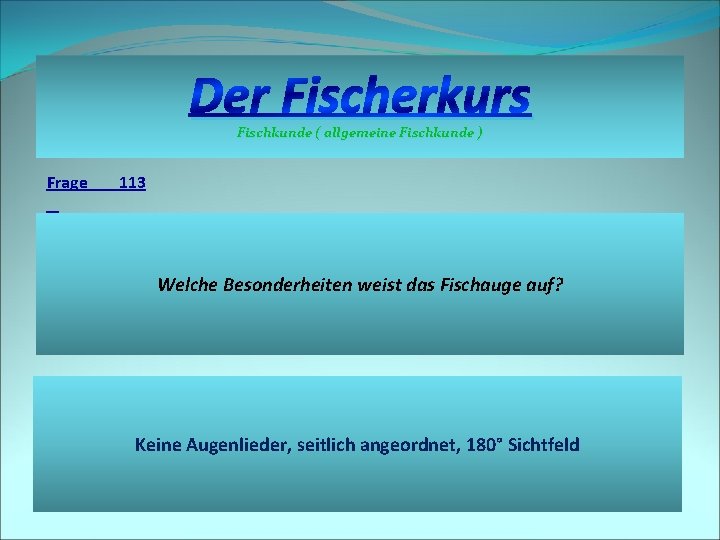 Der Fischerkurs

Fischkunde ( allgemeine Fischkunde )

Frage 113

Welche Besonderheiten weist das Fischauge auf?

Keine Augenlieder, seitlich angeordnet, 180° Sichtfeld